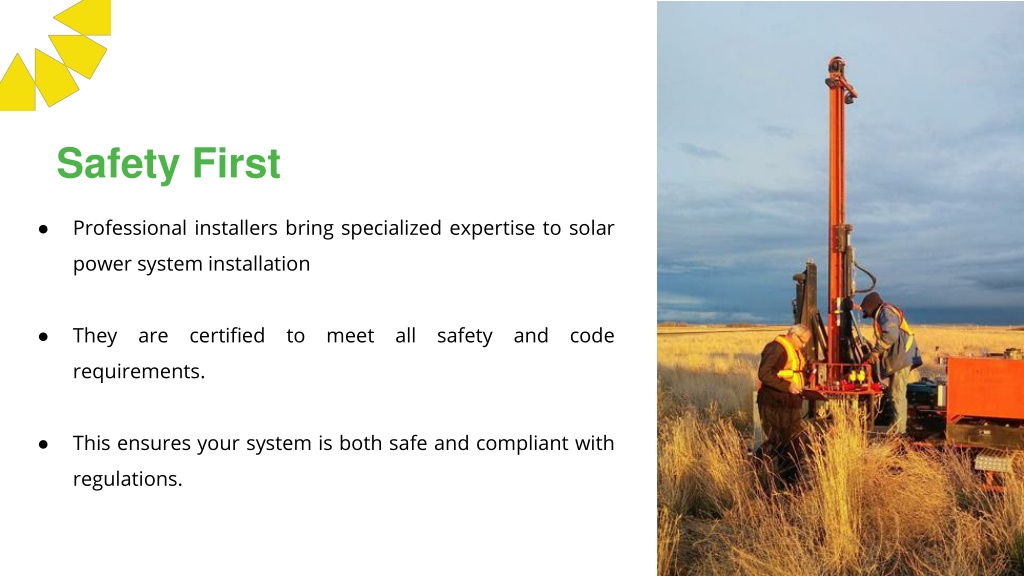 Safety First

● Professional installers bring specialized expertise to solar power system installation

● They are certified to meet all safety and code requirements.

● This ensures your system is both safe and compliant with regulations.